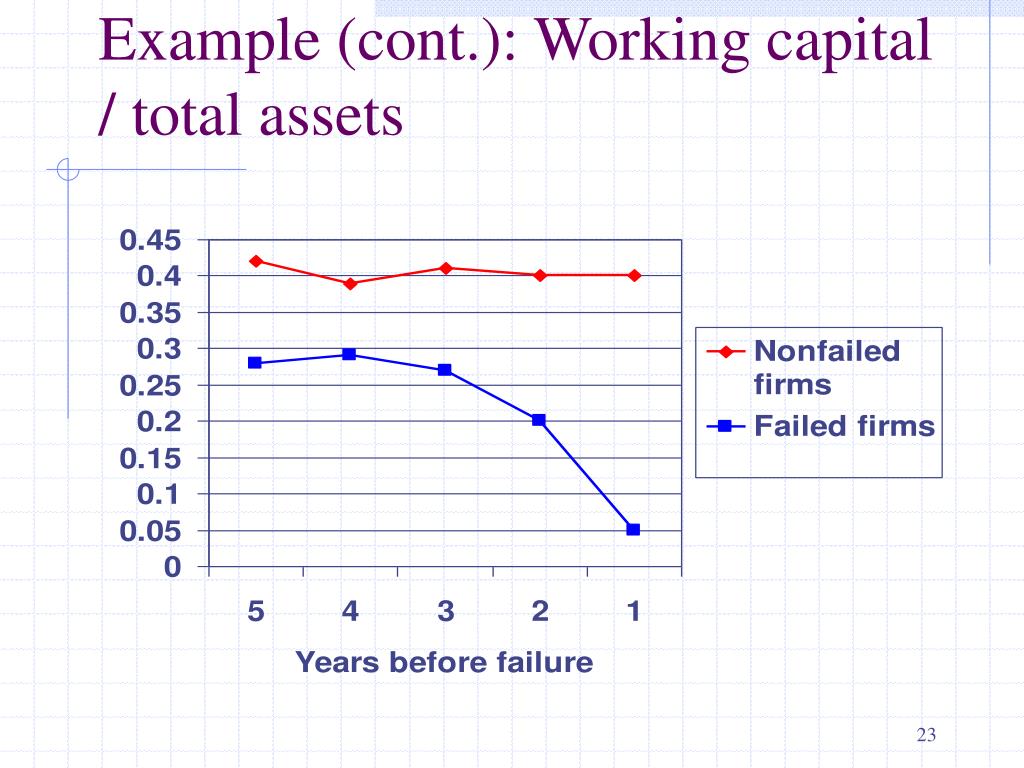 Example (cont.): Working capital / total assets

0.45
0.4
0.35
0.3
0.25
0.2
0.15
0.1
0.05
0

5 4 3 2 1

Years before failure

Nonfailed firms
Failed firms

23